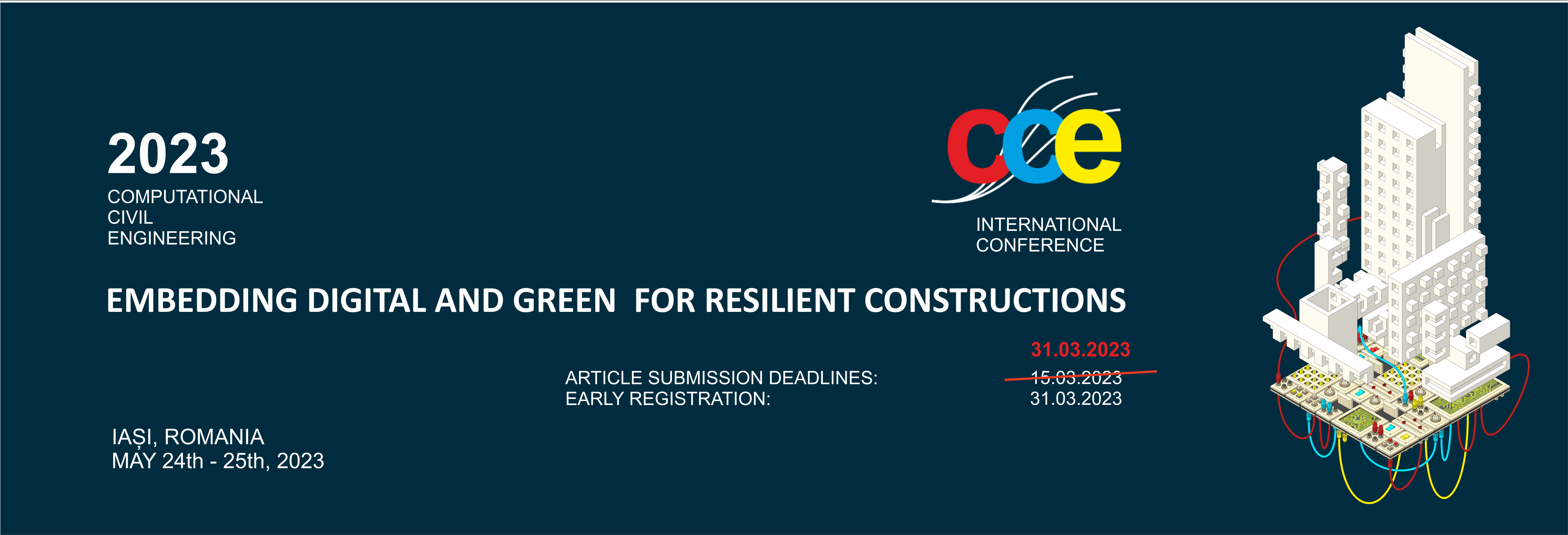 2023
COMPUTATIONAL
CIVIL
ENGINEERING

cce

INTERNATIONAL
CONFERENCE

EMBEDDING DIGITAL AND GREEN FOR RESILIENT CONSTRUCTIONS

31.03.2023

ARTICLE SUBMISSION DEADLINES: 15.03.2023
EARLY REGISTRATION: 31.03.2023

IAȘI, ROMANIA
MAY 24th - 25th, 2023